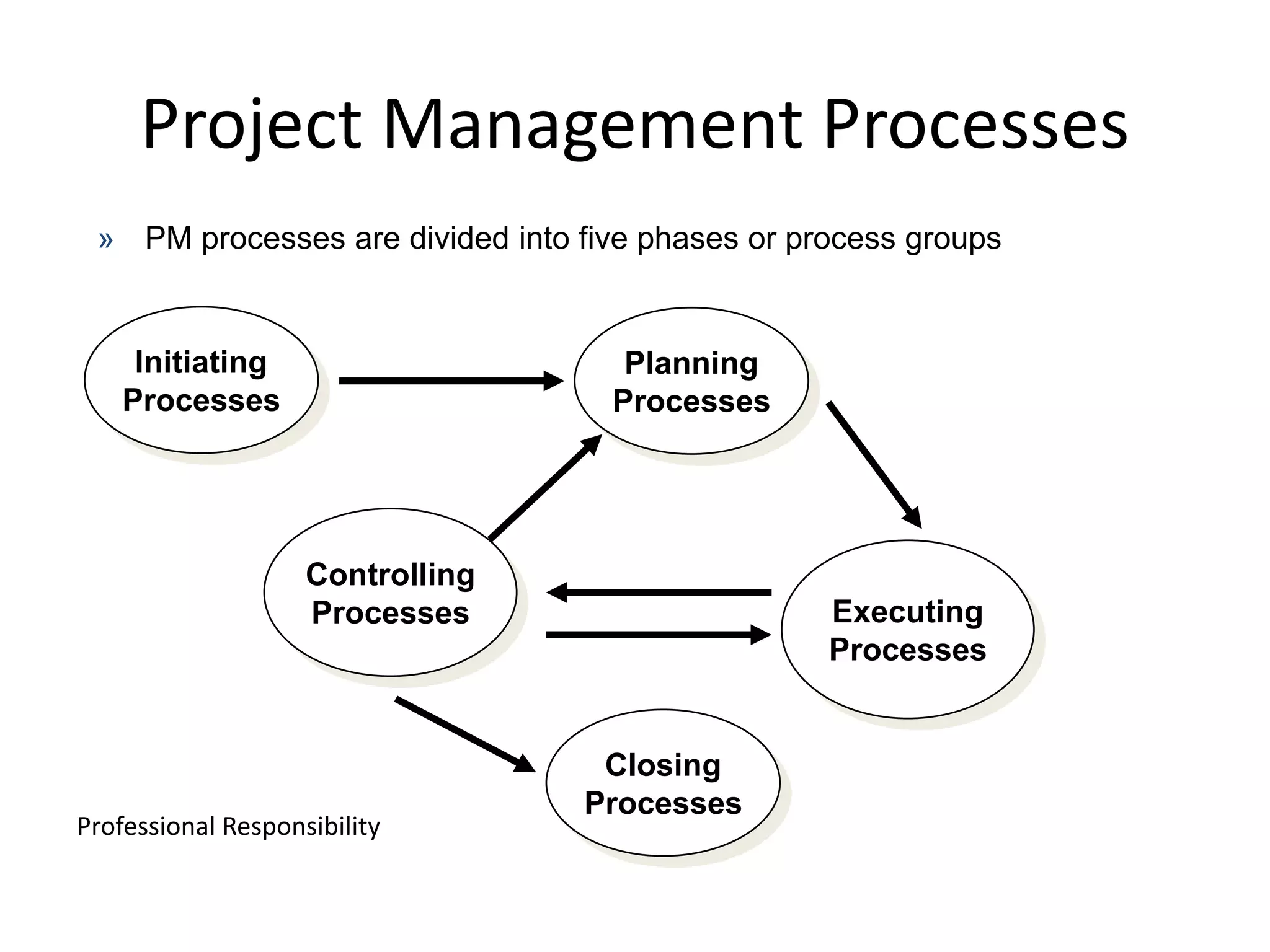 Project Management Processes

» PM processes are divided into five phases or process groups

Initiating Processes

Planning Processes

Controlling Processes

Executing Processes

Closing Processes

Professional Responsibility